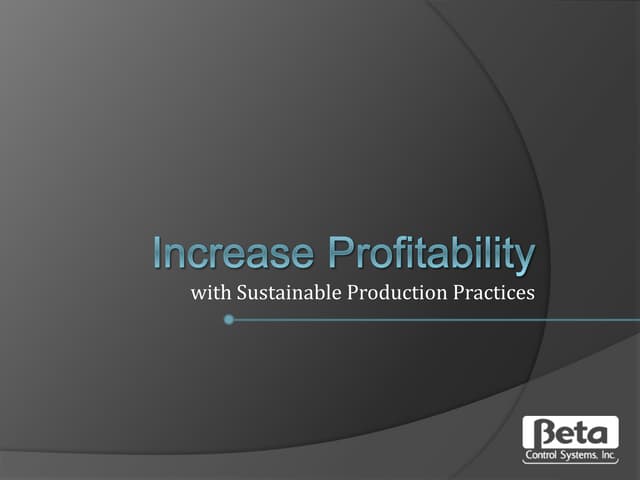 Increase Profitability
with Sustainable Production Practices

Beta
Control Systems, Inc.